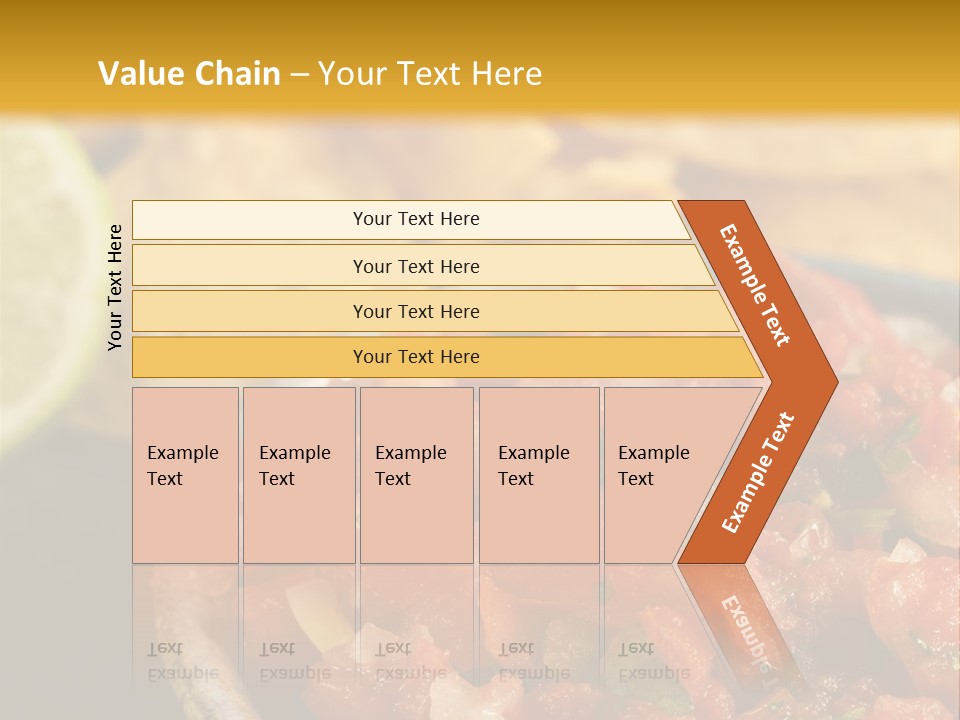 Value Chain – Your Text Here

Your Text Here

Your Text Here

Your Text Here

Your Text Here

Your Text Here

Example Text

Example Text

Example Text

Example Text

Example Text

Example Text

Example Text